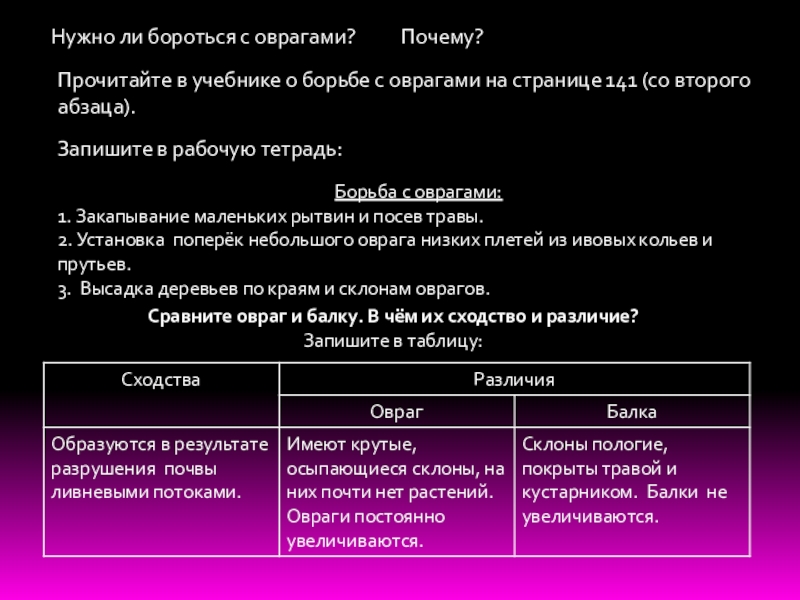 Нужно ли бороться с оврагами? Почему?

Прочитайте в учебнике о борьбе с оврагами на странице 141 (со второго абзаца).

Запишите в рабочую тетрадь:

Борьба с оврагами:
1. Закапывание маленьких рытвин и посев травы.
2. Установка поперёк небольшого оврага низких плетей из ивовых кольев и прутьев.
3. Высадка деревьев по краям и склонам оврагов.

Сравните овраг и балку. В чём их сходство и различие?
Запишите в таблицу:

| Сходства | Различия | |
|---|---|---|
| | Овраг | Балка |
| Образуются в результате разрушения почвы ливневыми потоками. | Имеют крутые, осыпающиеся склоны, на них почти нет растений. Овраги постоянно увеличиваются. | Склоны пологие, покрыты травой и кустарником. Балки не увеличиваются. |